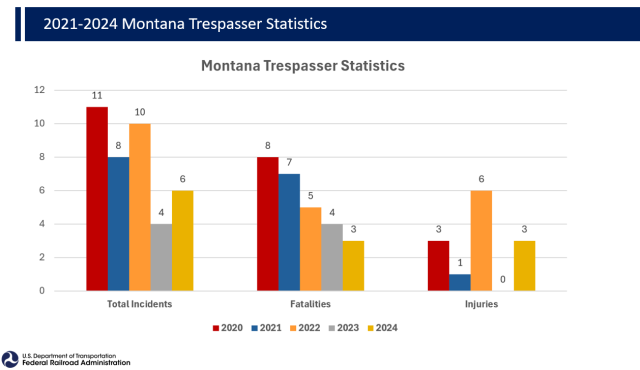 2021-2024 Montana Trespasser Statistics

Montana Trespasser Statistics

12
10
8
6
4
2
0

11
8
10
4
6

8
7
5
4
3

3
1
6
0
3

Total Incidents
Fatalities
Injuries

2020 2021 2022 2023 2024

U.S. Department of Transportation
Federal Railroad Administration